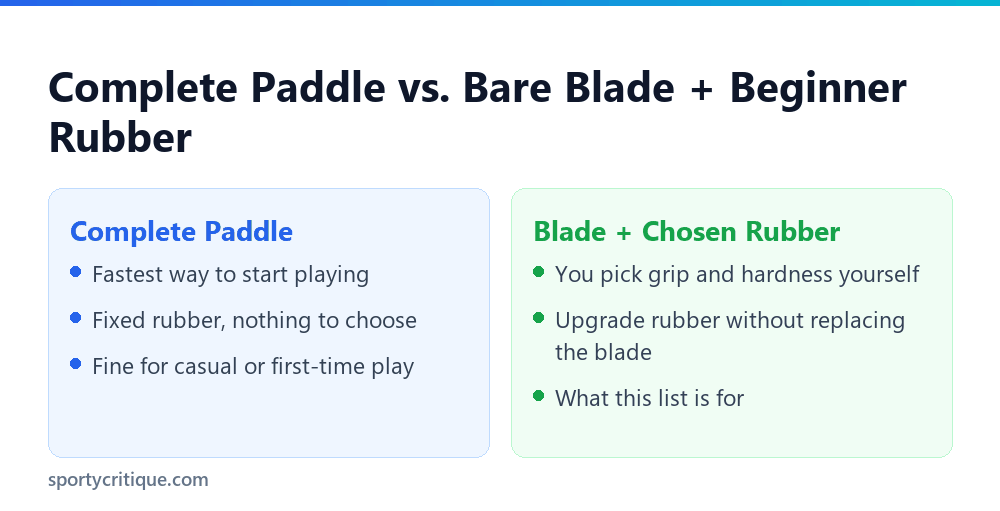 Complete Paddle vs. Bare Blade + Beginner Rubber

Complete Paddle

- Fastest way to start playing
- Fixed rubber, nothing to choose
- Fine for casual or first-time play

Blade + Chosen Rubber

- You pick grip and hardness yourself
- Upgrade rubber without replacing the blade
- What this list is for

sportycritique.com